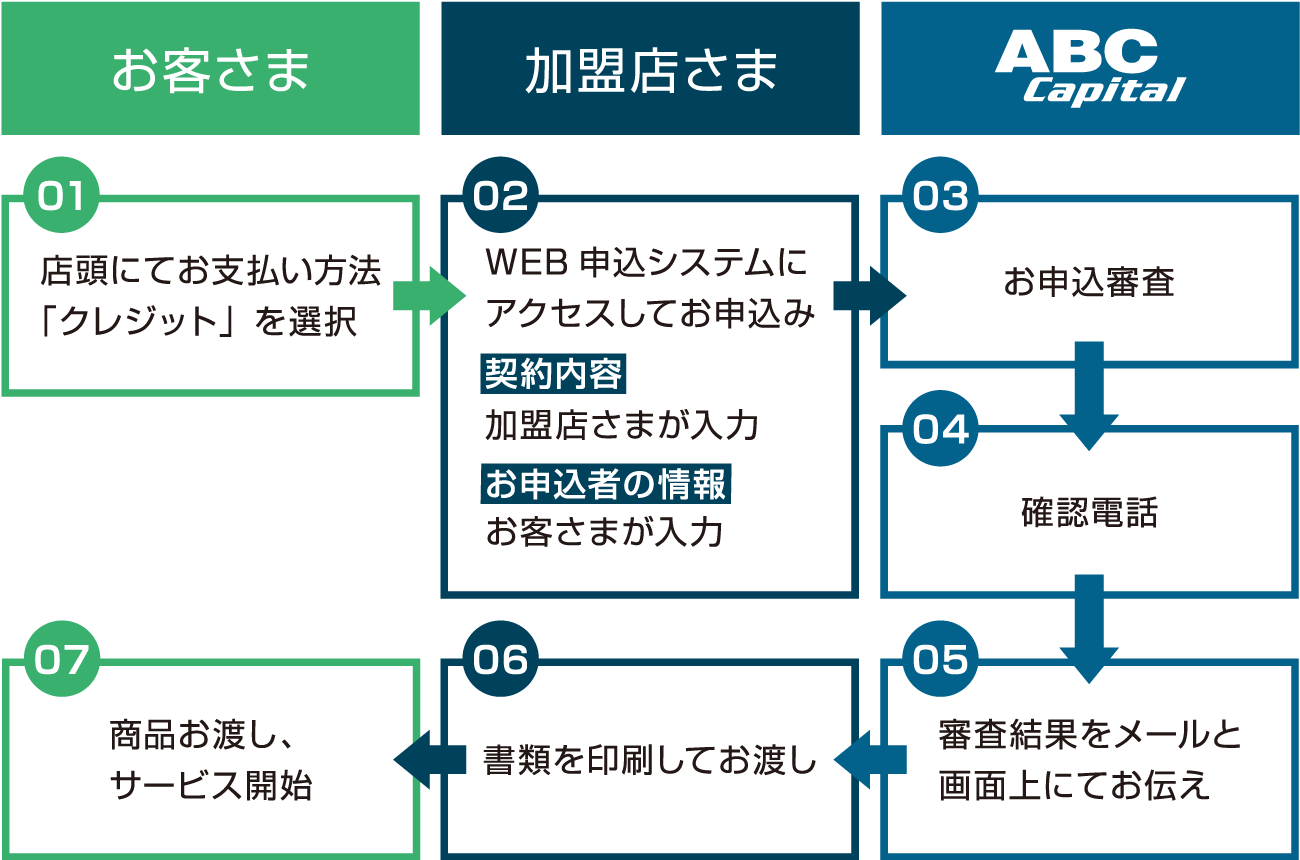 お客さま

加盟店さま

ABC Capital

01
店頭にてお支払い方法「クレジット」を選択

02
WEB 申込システムにアクセスしてお申込み

契約内容
加盟店さまが入力

お申込者の情報
お客さまが入力

03
お申込審査

04
確認電話

05
審査結果をメールと画面上にてお伝え

06
書類を印刷してお渡し

07
商品お渡し、サービス開始